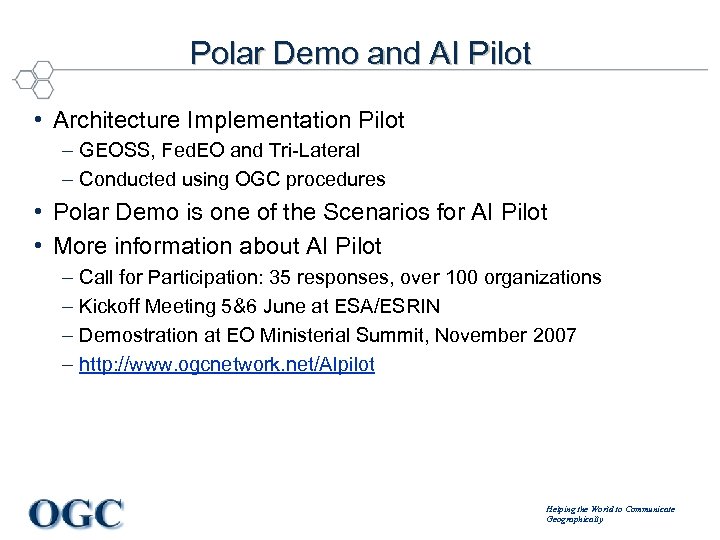 Polar Demo and AI Pilot

• Architecture Implementation Pilot
– GEOSS, FedEO and Tri-Lateral
– Conducted using OGC procedures

• Polar Demo is one of the Scenarios for AI Pilot

• More information about AI Pilot
– Call for Participation: 35 responses, over 100 organizations
– Kickoff Meeting 5&6 June at ESA/ESRIN
– Demostration at EO Ministerial Summit, November 2007
– http://www.ogcnetwork.net/AIpilot

OGC

Helping the World to Communicate Geographically